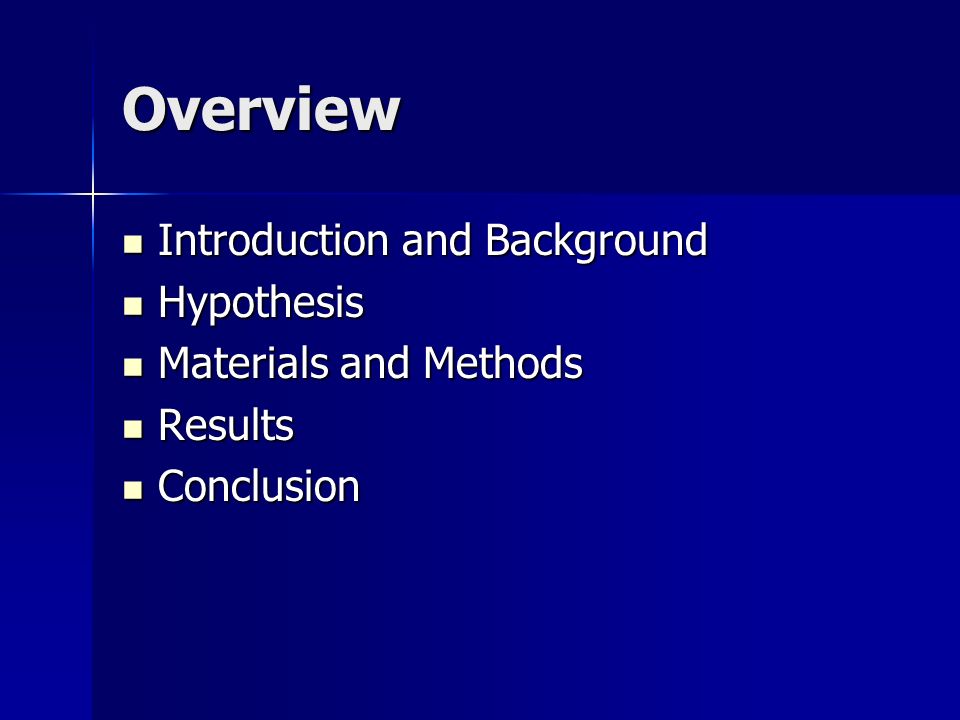 Overview

- Introduction and Background
- Hypothesis
- Materials and Methods
- Results
- Conclusion